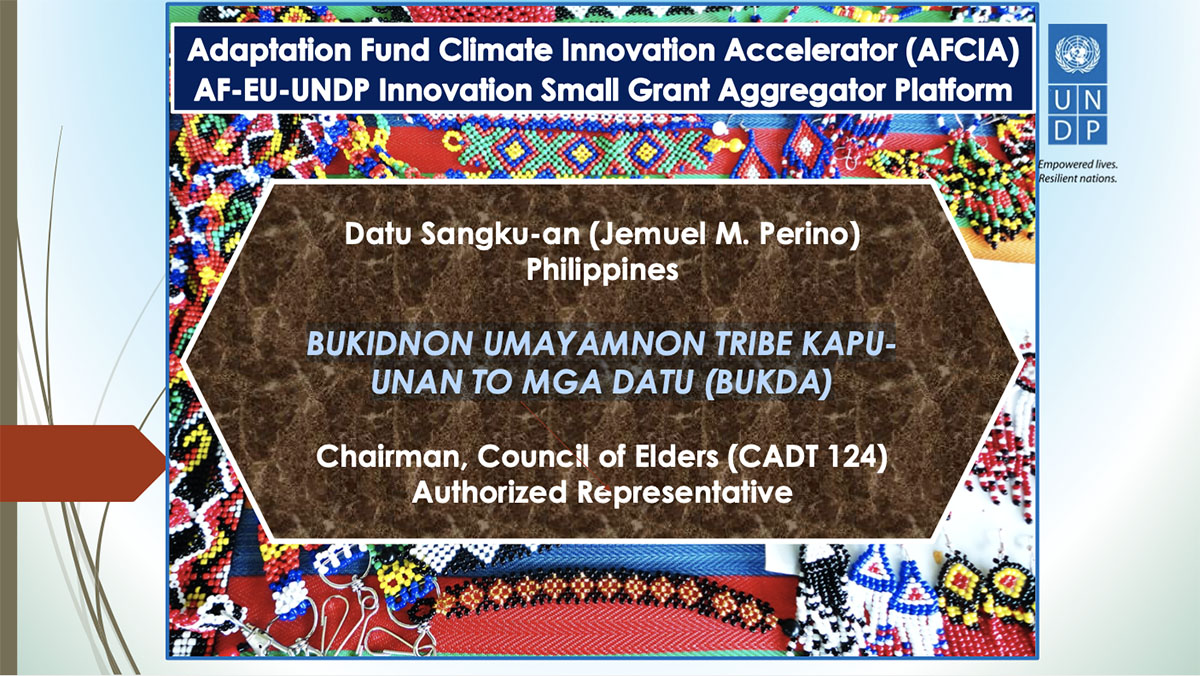 Adaptation Fund Climate Innovation Accelerator (AFCIA)
AF-EU-UNDP Innovation Small Grant Aggregator Platform

U N D P

Empowered lives.
Resilient nations.

Datu Sangku-an (Jemuel M. Perino)
Philippines

BUKIDNON UMAYAMNON TRIBE KAPU-UNAN TO MGA DATU (BUKDA)

Chairman, Council of Elders (CADT 124)
Authorized Representative